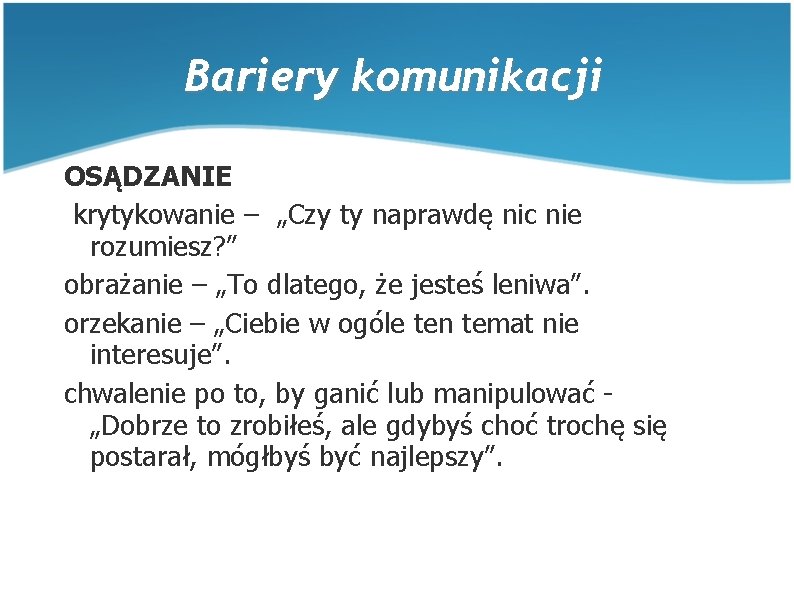 Bariery komunikacji

OSĄDZANIE

krytykowanie – „Czy ty naprawdę nic nie rozumiesz?”

obrażanie – „To dlatego, że jesteś leniwa”.

orzekanie – „Ciebie w ogóle ten temat nie interesuje”.

chwalenie po to, by ganić lub manipulować - „Dobrze to zrobiłeś, ale gdybyś choć trochę się postarał, mógłbyś być najlepszy”.